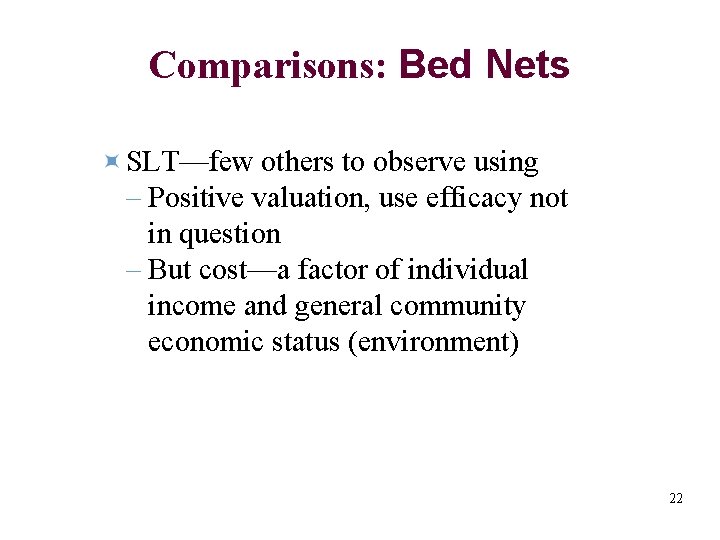 Comparisons: Bed Nets

SLT—few others to observe using
– Positive valuation, use efficacy not in question
– But cost—a factor of individual income and general community economic status (environment)

22